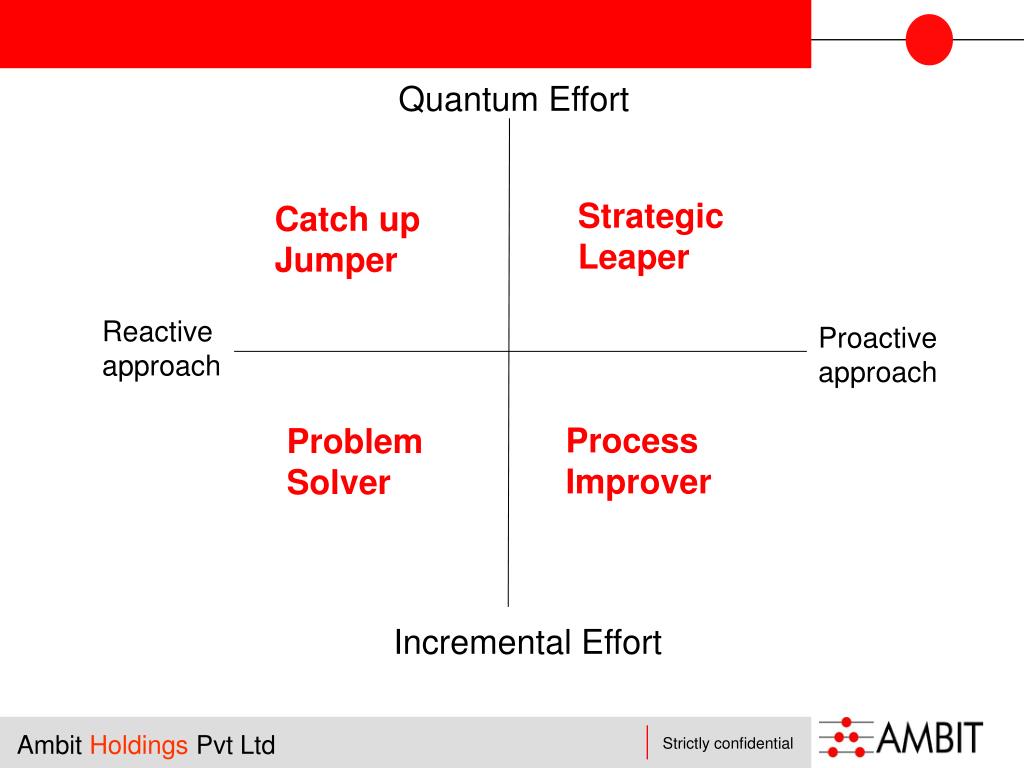 Quantum Effort

Catch up Jumper

Strategic Leaper

Reactive approach

Proactive approach

Problem Solver

Process Improver

Incremental Effort

Ambit Holdings Pvt Ltd

Strictly confidential

AMBIT